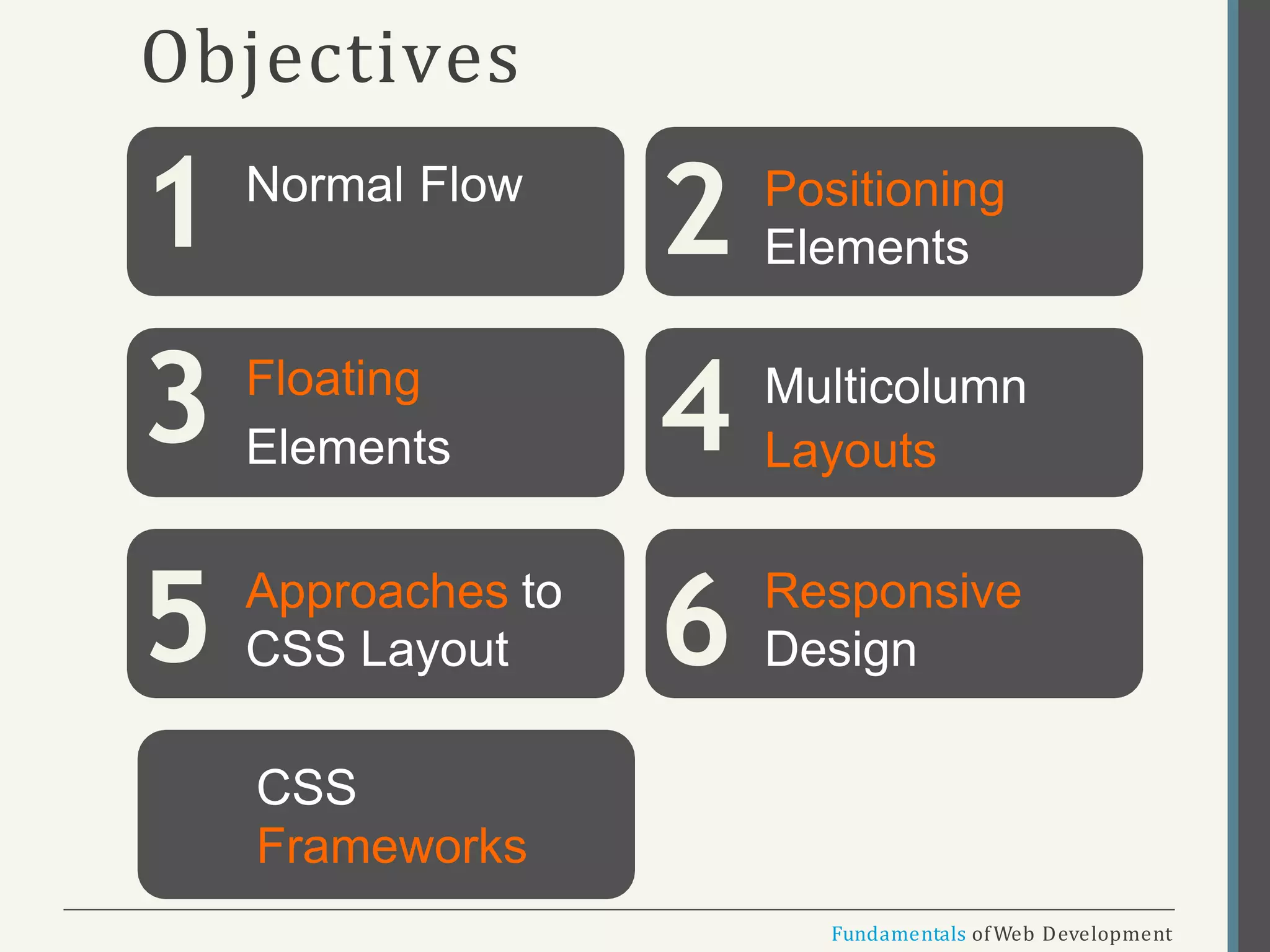 Objectives

1 Normal Flow

2 Positioning Elements

3 Floating Elements

4 Multicolumn Layouts

5 Approaches to CSS Layout

6 Responsive Design

CSS Frameworks

Fundamentals of Web Development